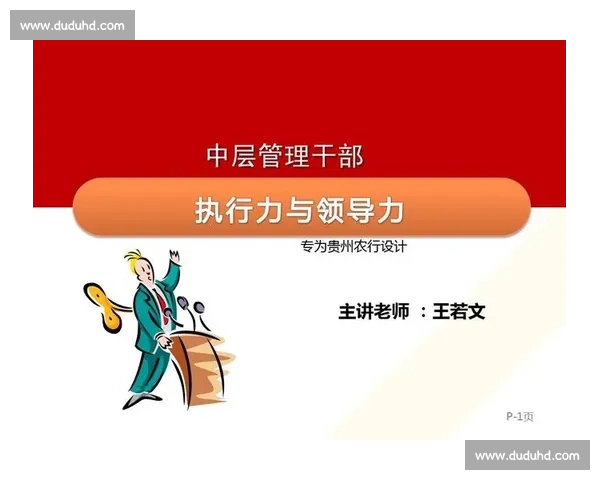 www.duduhd.com

中层管理干部

执行力与领导力

专为贵州农行设计

主讲老师 ：王若文

P-1页

www.duduhd.com